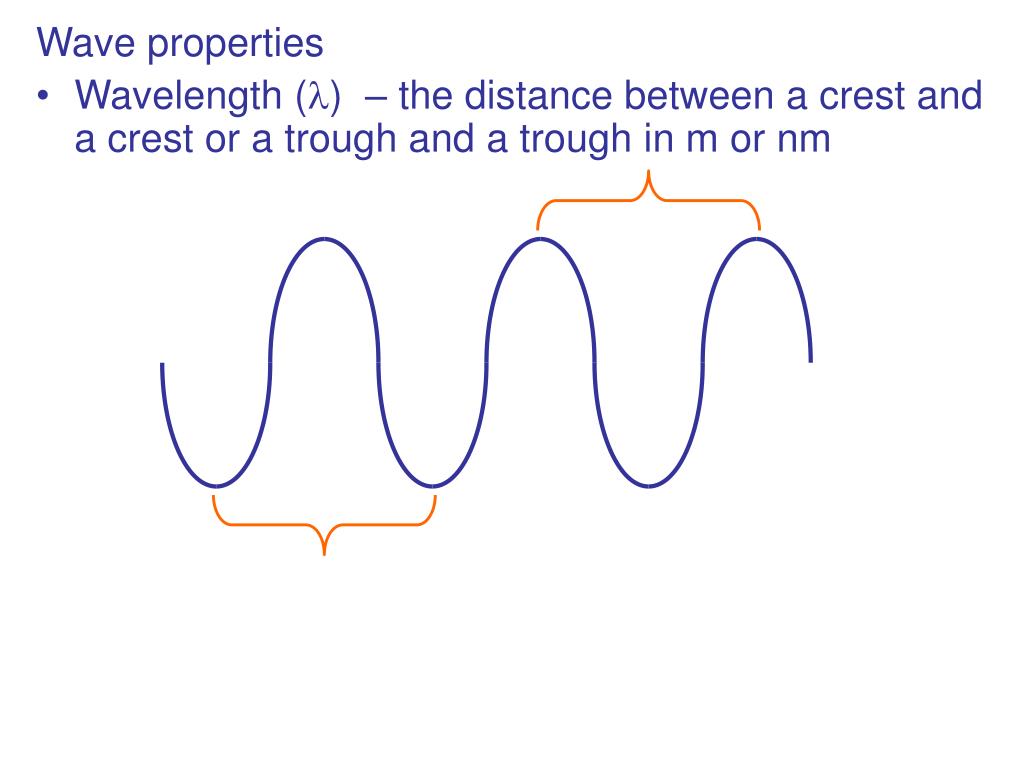 Wave properties

• Wavelength ($\lambda$) – the distance between a crest and a crest or a trough and a trough in m or nm